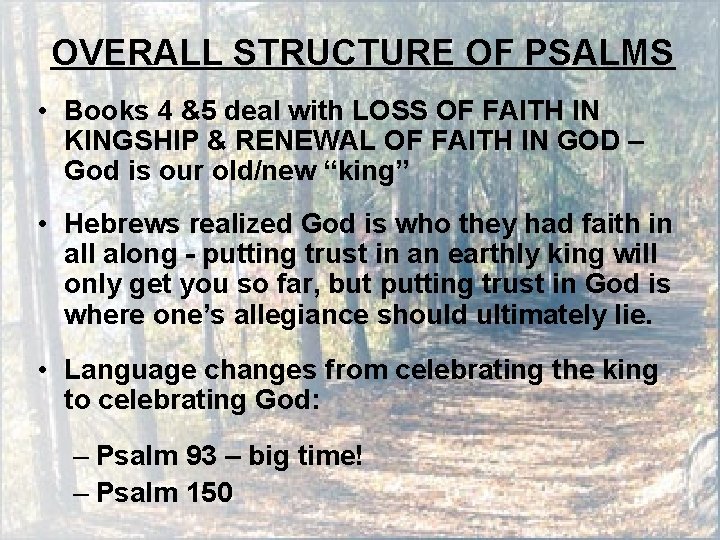 OVERALL STRUCTURE OF PSALMS

• Books 4 &5 deal with LOSS OF FAITH IN KINGSHIP & RENEWAL OF FAITH IN GOD – God is our old/new “king”

• Hebrews realized God is who they had faith in all along - putting trust in an earthly king will only get you so far, but putting trust in God is where one’s allegiance should ultimately lie.

• Language changes from celebrating the king to celebrating God:

– Psalm 93 – big time!
– Psalm 150